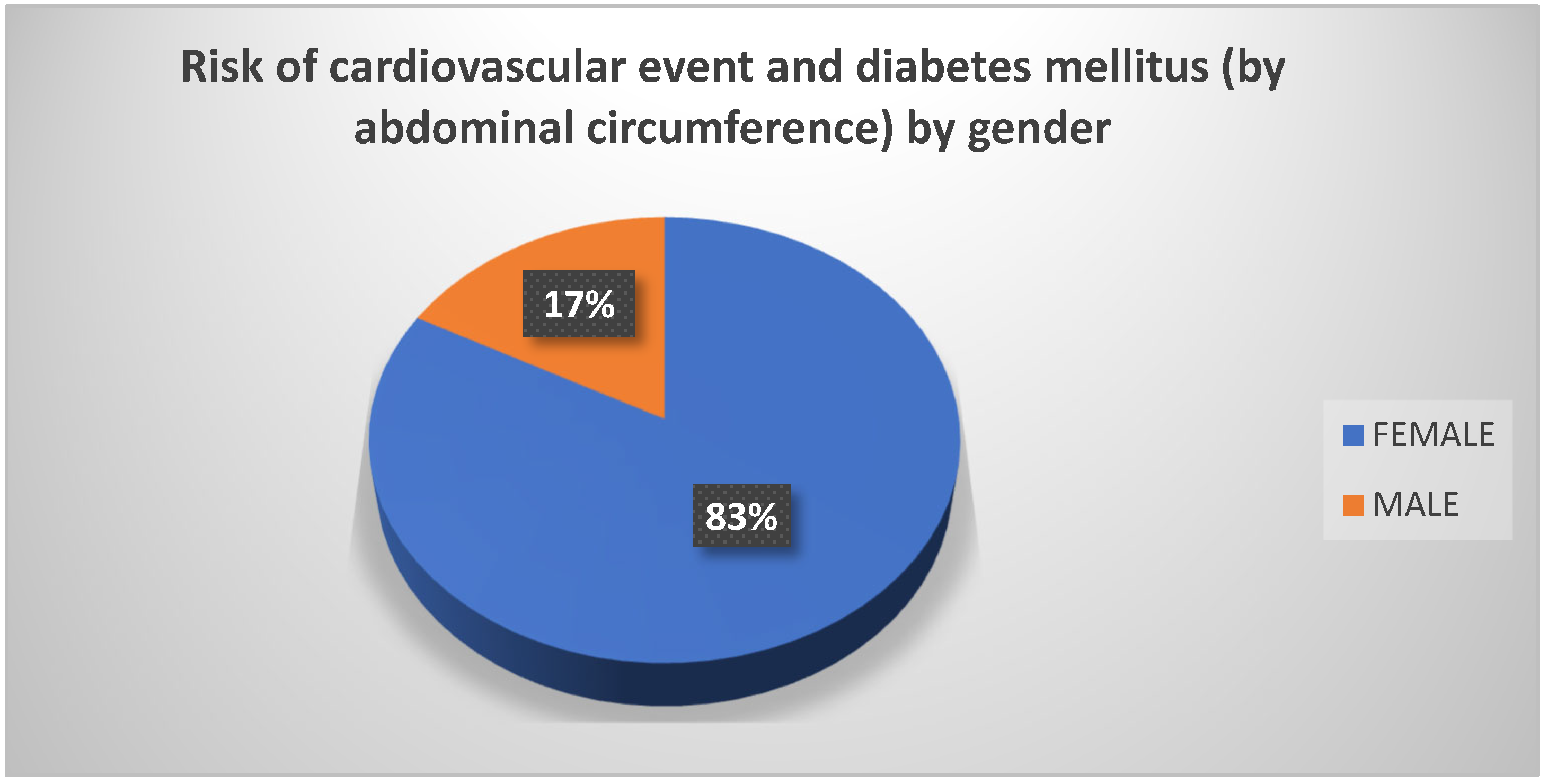 Risk of cardiovascular event and diabetes mellitus (by abdominal circumference) by gender

17%

83%

FEMALE
MALE